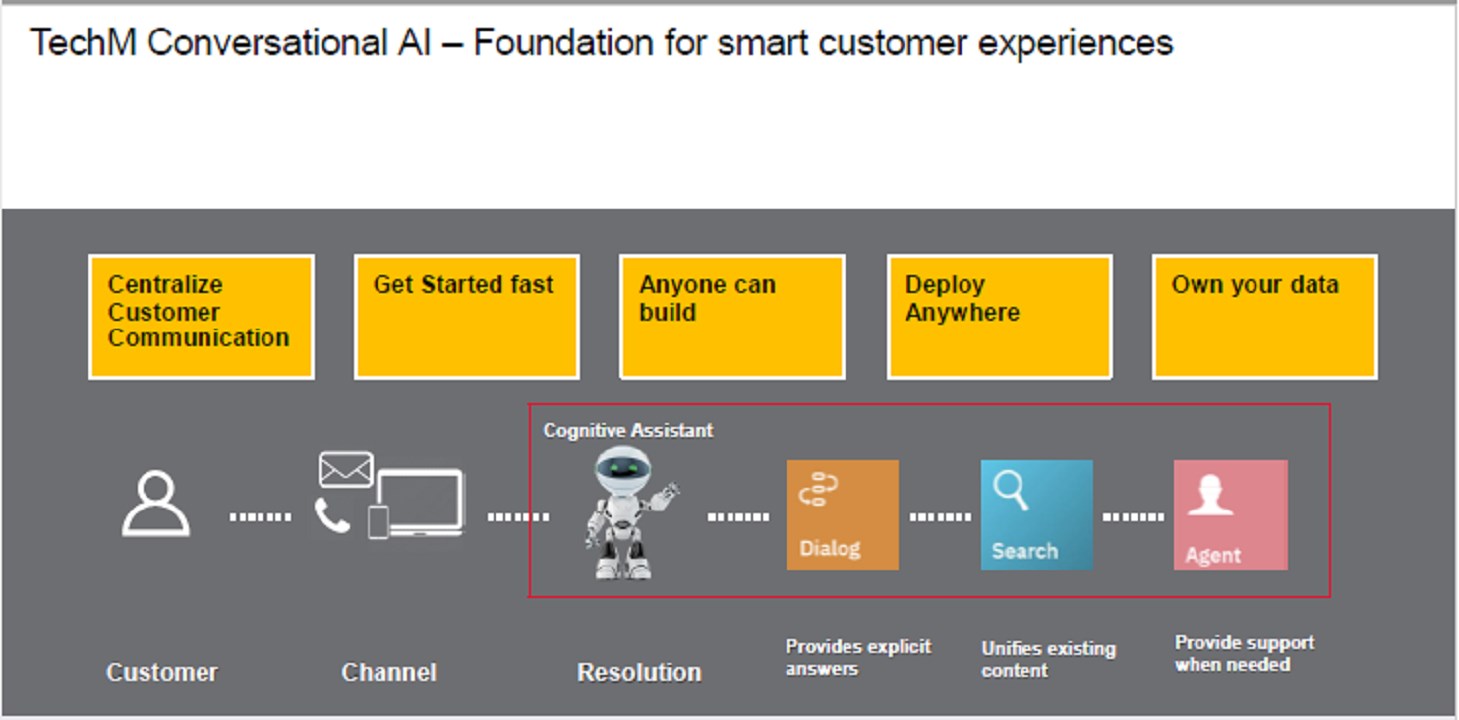 TechM Conversational AI – Foundation for smart customer experiences

Centralize Customer Communication

Get Started fast

Anyone can build

Deploy Anywhere

Own your data

Cognitive Assistant

Dialog

Search

Agent

Customer

Channel

Resolution

Provides explicit answers

Unifies existing content

Provide support when needed